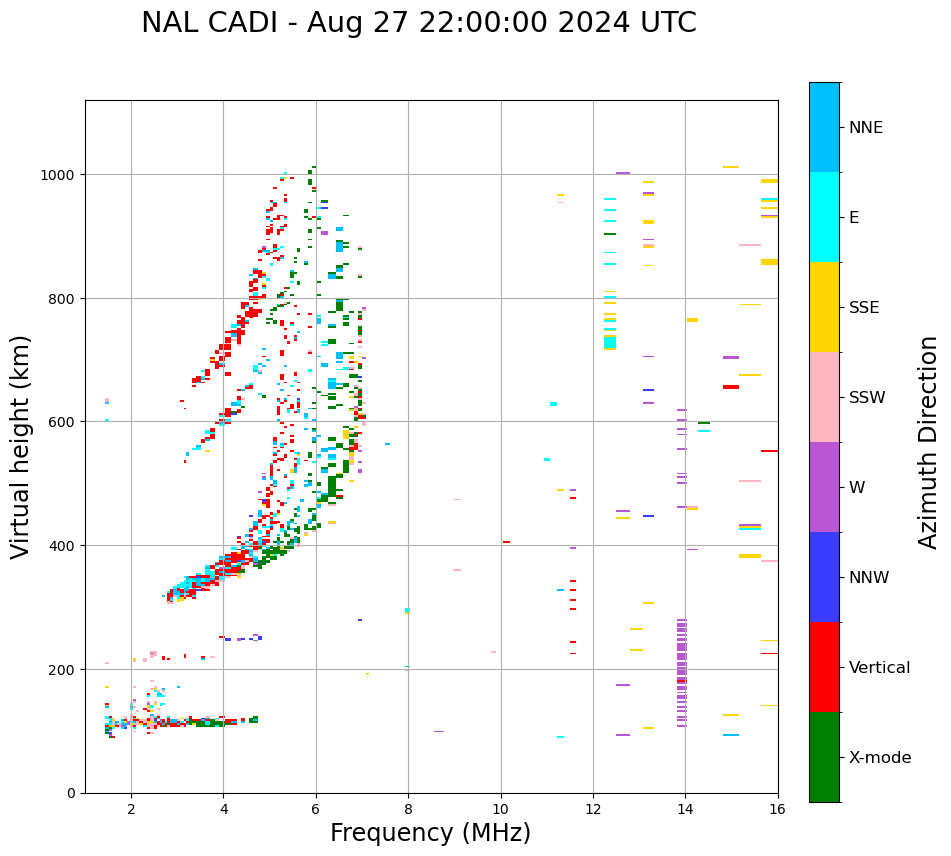 NAL CADI - Aug 27 22:00:00 2024 UTC

Virtual height (km)

1000
800
600
400
200
0

2
4
6
8
10
12
14
16

Frequency (MHz)

NNE
E
SSE
SSW
W
NNW
Vertical
X-mode

Azimuth Direction